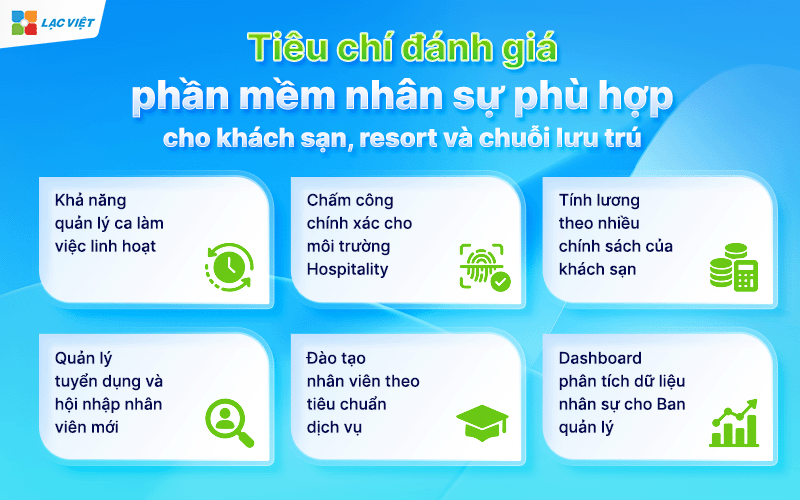 LẠC VIỆT

Tiêu chí đánh giá
phần mềm nhân sự phù hợp
cho khách sạn, resort và chuỗi lưu trú

Khả năng quản lý ca làm việc linh hoạt

Chấm công chính xác cho môi trường Hospitality

Tính lương theo nhiều chính sách của khách sạn

Quản lý tuyển dụng và hội nhập nhân viên mới

Đào tạo nhân viên theo tiêu chuẩn dịch vụ

Dashboard phân tích dữ liệu nhân sự cho Ban quản lý